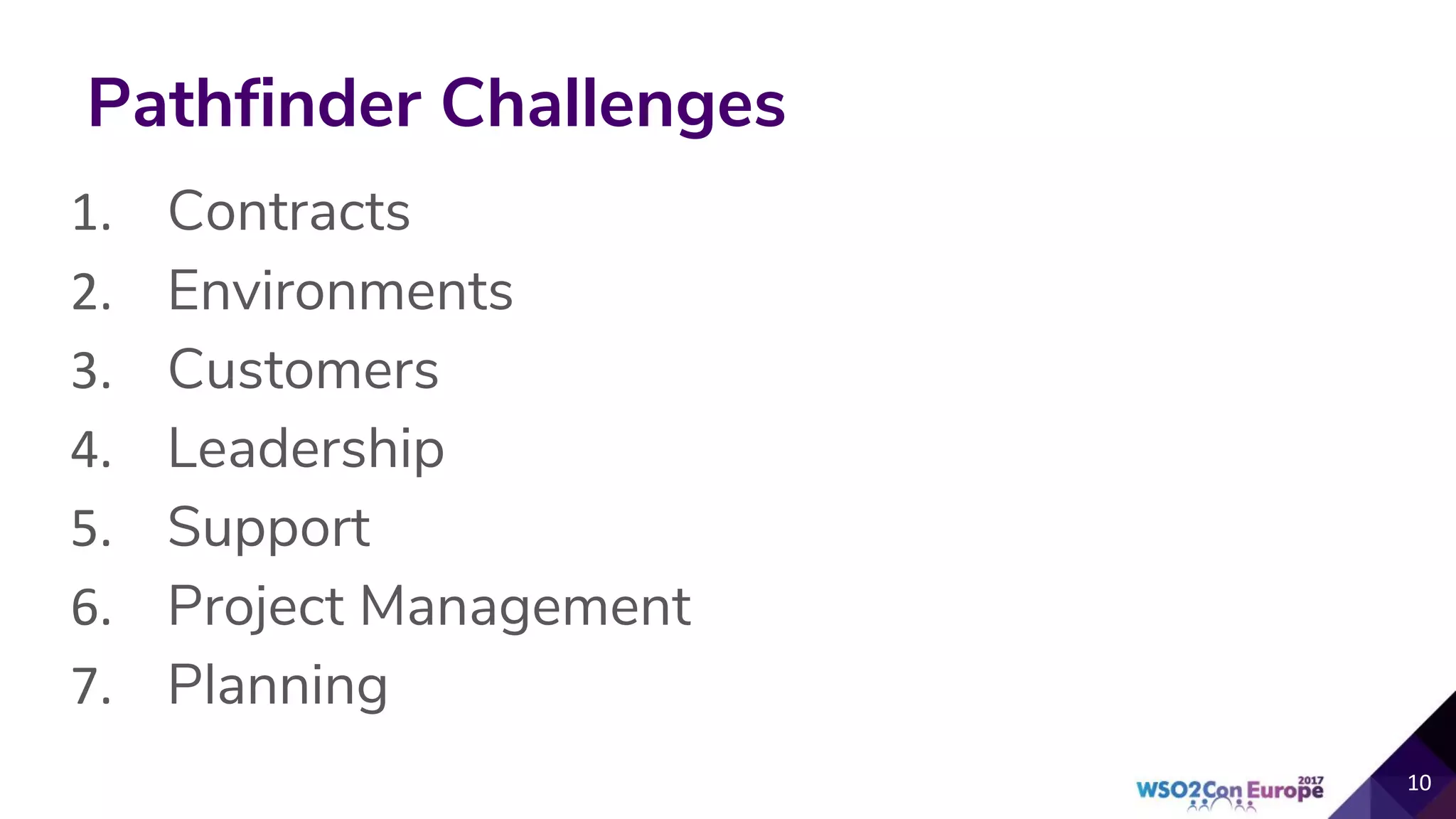 Pathfinder Challenges

1. Contracts
2. Environments
3. Customers
4. Leadership
5. Support
6. Project Management
7. Planning

WSO2Con Europe 2017

10